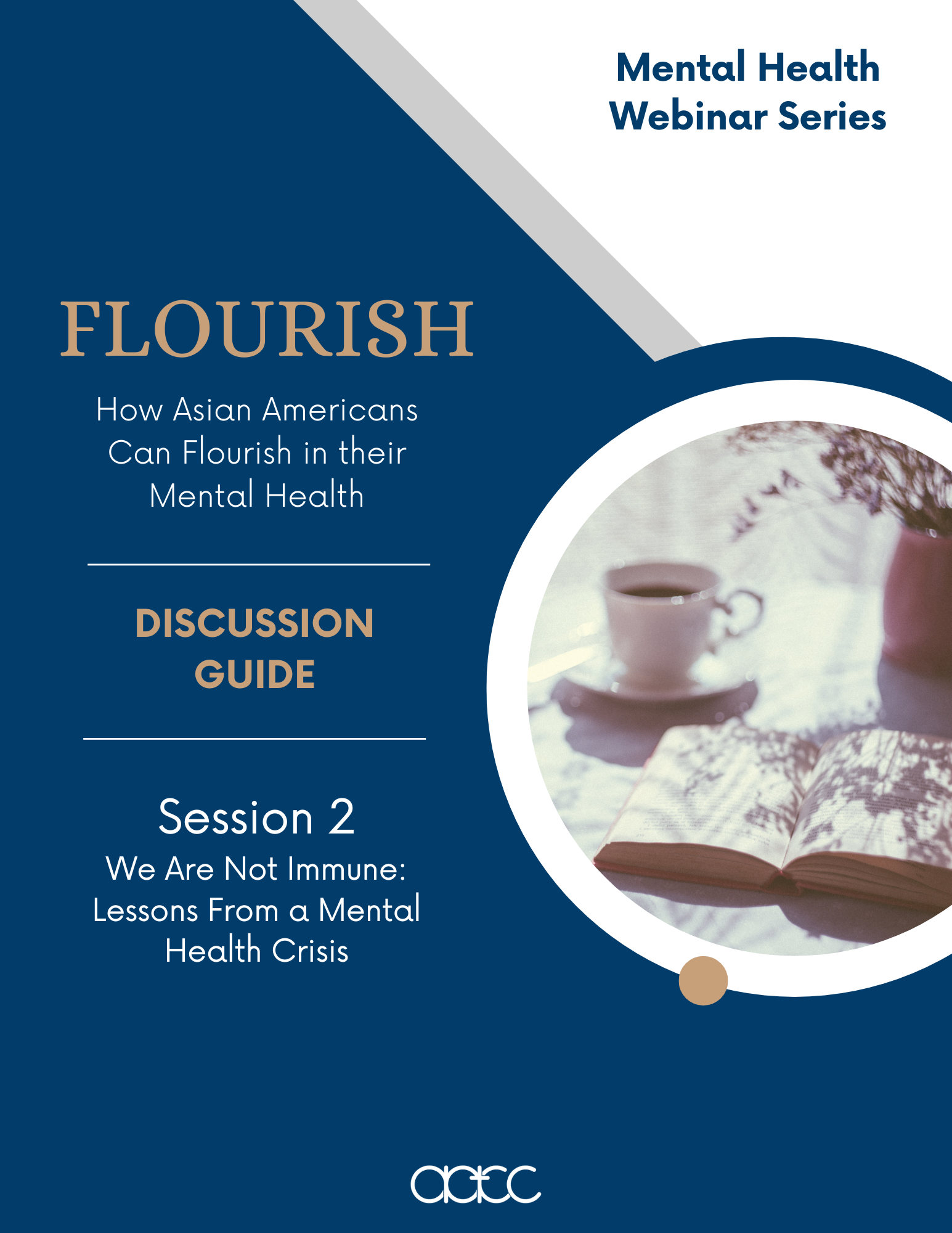 Mental Health Webinar Series

FLOURISH

How Asian Americans Can Flourish in their Mental Health

DISCUSSION GUIDE

Session 2

We Are Not Immune: Lessons From a Mental Health Crisis

aacc